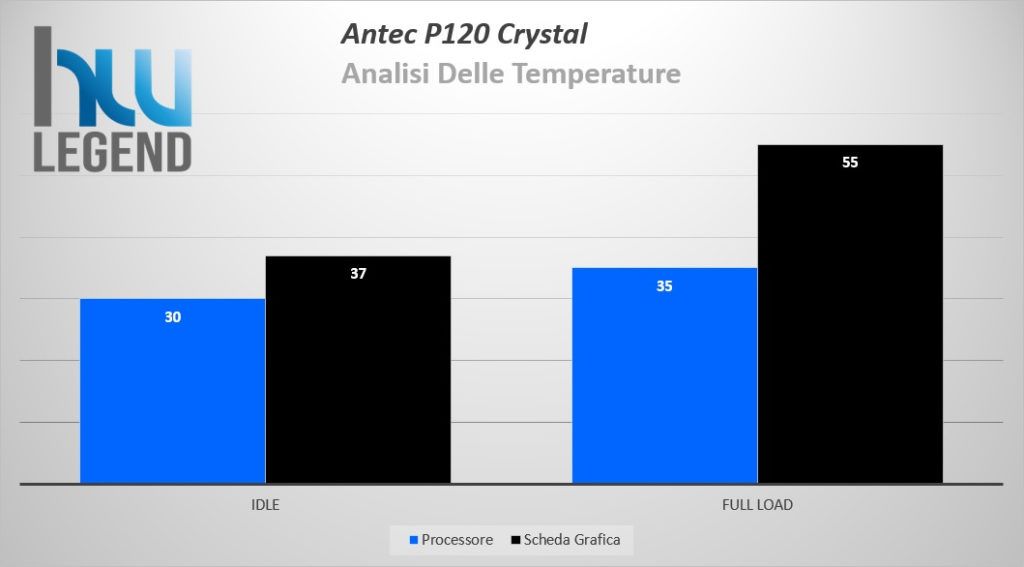 hw LEGEND

Antec P120 Crystal
Analisi Delle Temperature

30
37
35
55

IDLE
FULL LOAD

Processore
Scheda Grafica